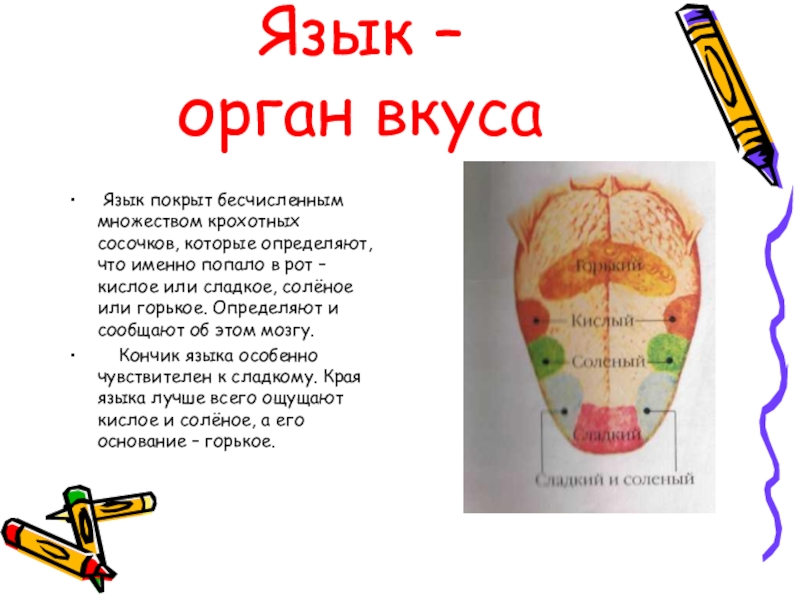 Язык – орган вкуса

• Язык покрыт бесчисленным множеством крохотных сосочков, которые определяют, что именно попало в рот – кислое или сладкое, солёное или горькое. Определяют и сообщают об этом мозгу.

• Кончик языка особенно чувствителен к сладкому. Края языка лучше всего ощущают кислое и солёное, а его основание – горькое.

Горький
Кислый
Соленый
Сладкий
Сладкий и соленый